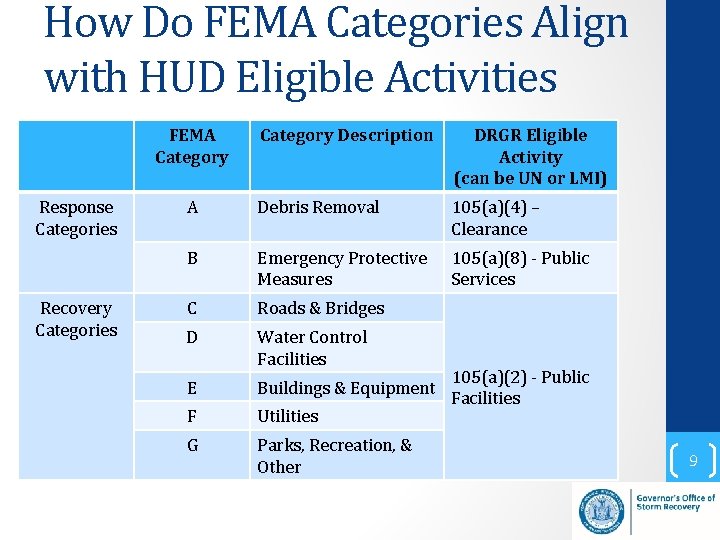 How Do FEMA Categories Align with HUD Eligible Activities

| | FEMA Category | Category Description | DRGR Eligible Activity (can be UN or LMI) |
|---|---|---|---|
| Response Categories | A | Debris Removal | 105(a)(4) – Clearance |
| | B | Emergency Protective Measures | 105(a)(8) - Public Services |
| Recovery Categories | C | Roads & Bridges | 105(a)(2) - Public Facilities |
| | D | Water Control Facilities | |
| | E | Buildings & Equipment | |
| | F | Utilities | |
| | G | Parks, Recreation, & Other | |

9

Governor's Office of Storm Recovery